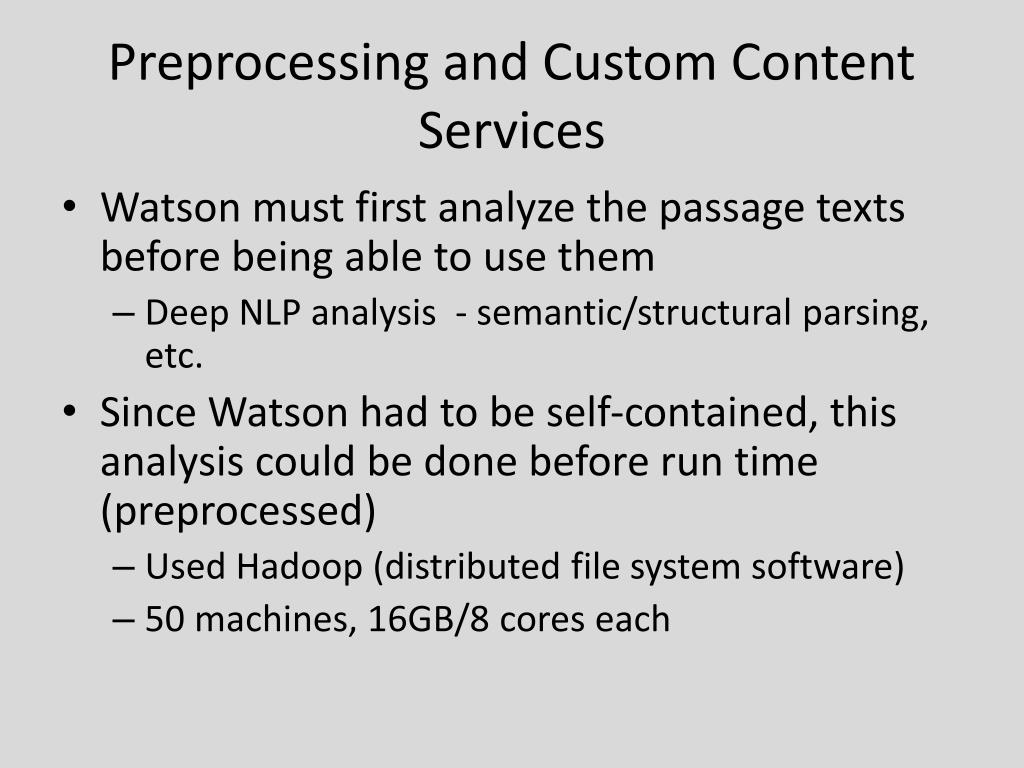 Preprocessing and Custom Content Services

• Watson must first analyze the passage texts before being able to use them
– Deep NLP analysis - semantic/structural parsing, etc.
• Since Watson had to be self-contained, this analysis could be done before run time (preprocessed)
– Used Hadoop (distributed file system software)
– 50 machines, 16GB/8 cores each